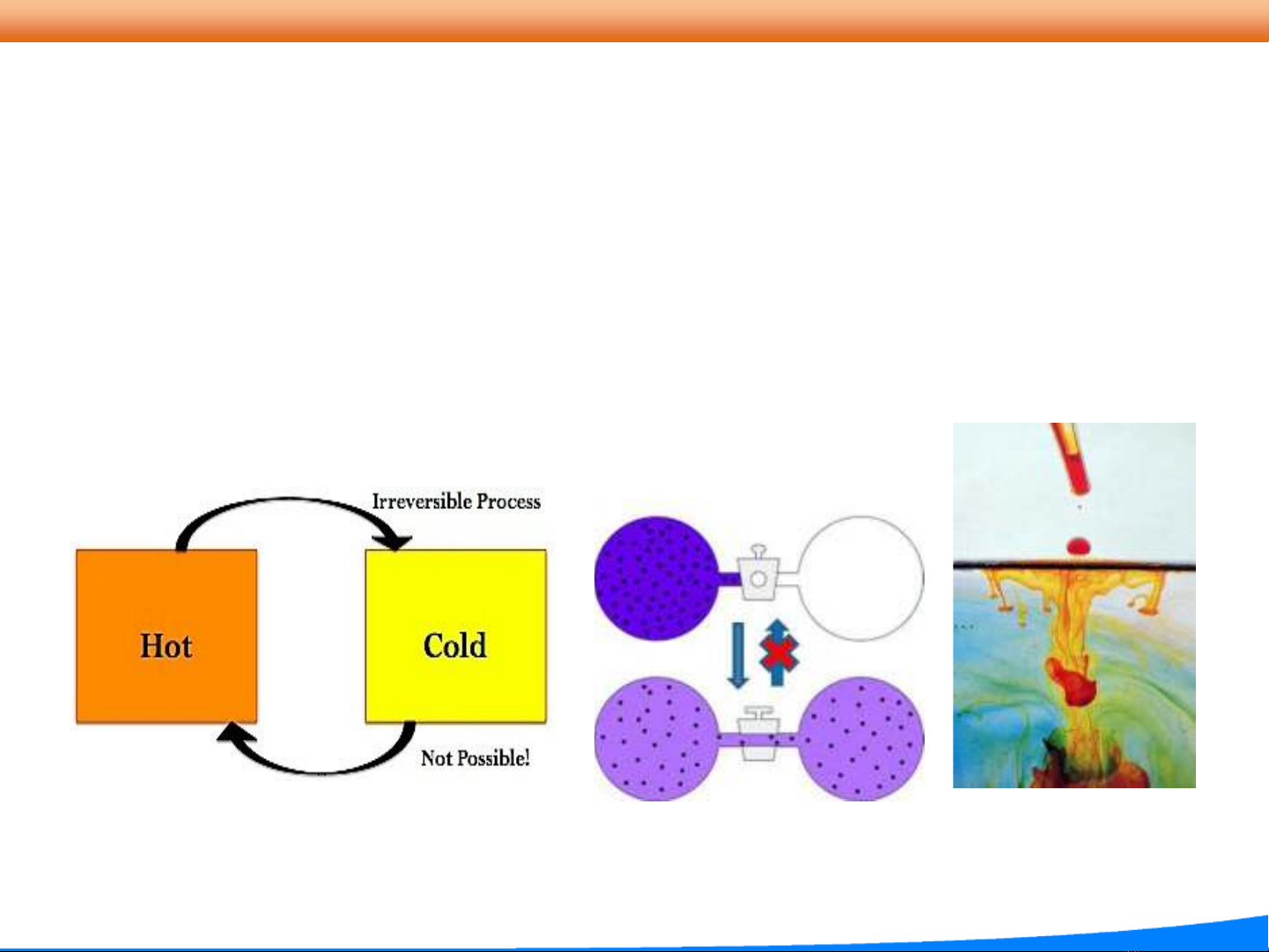 Irreversible Process

Hot

Cold

Not Possible!